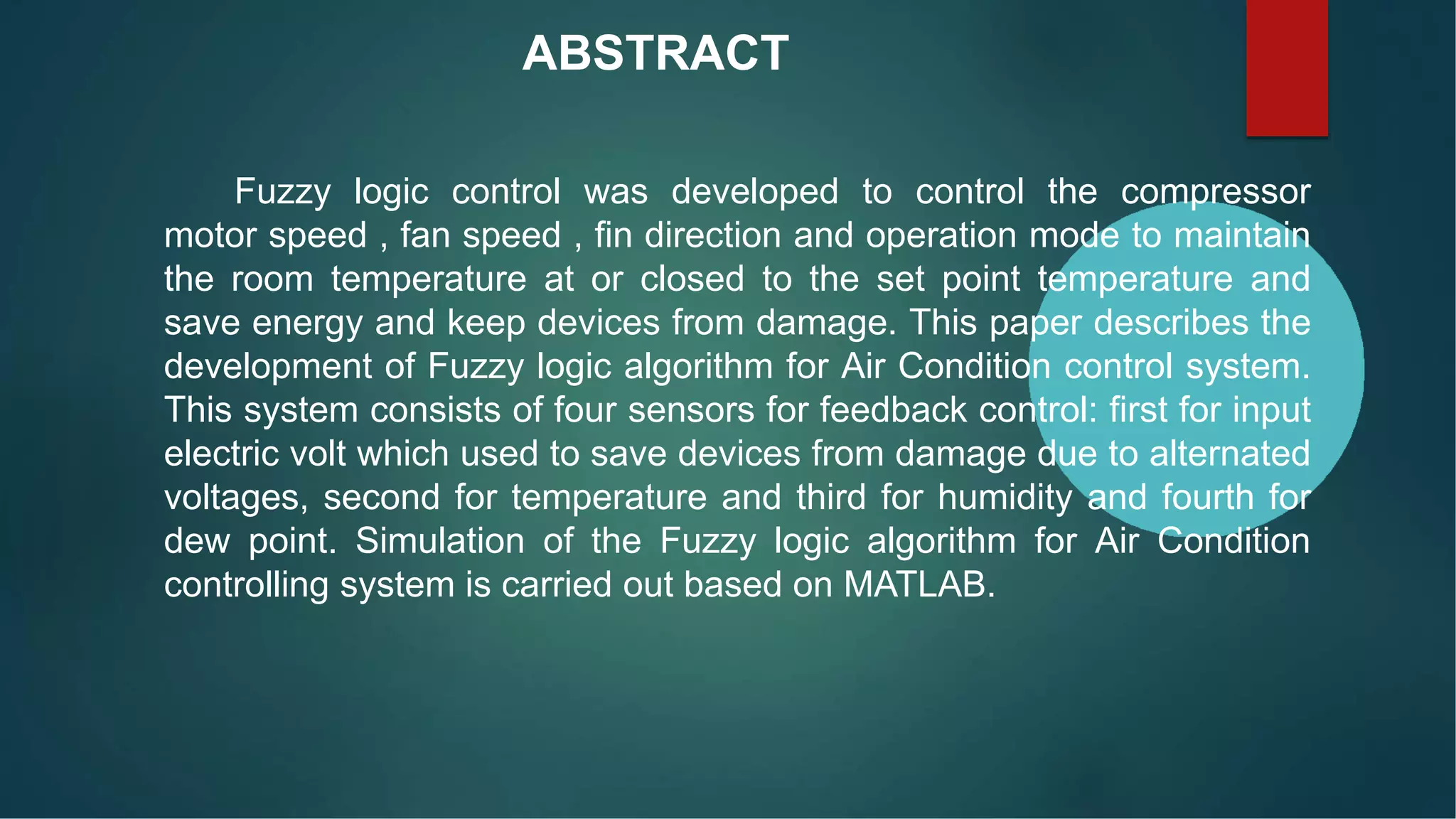 ABSTRACT

Fuzzy logic control was developed to control the compressor motor speed , fan speed , fin direction and operation mode to maintain the room temperature at or closed to the set point temperature and save energy and keep devices from damage. This paper describes the development of Fuzzy logic algorithm for Air Condition control system. This system consists of four sensors for feedback control: first for input electric volt which used to save devices from damage due to alternated voltages, second for temperature and third for humidity and fourth for dew point. Simulation of the Fuzzy logic algorithm for Air Condition controlling system is carried out based on MATLAB.